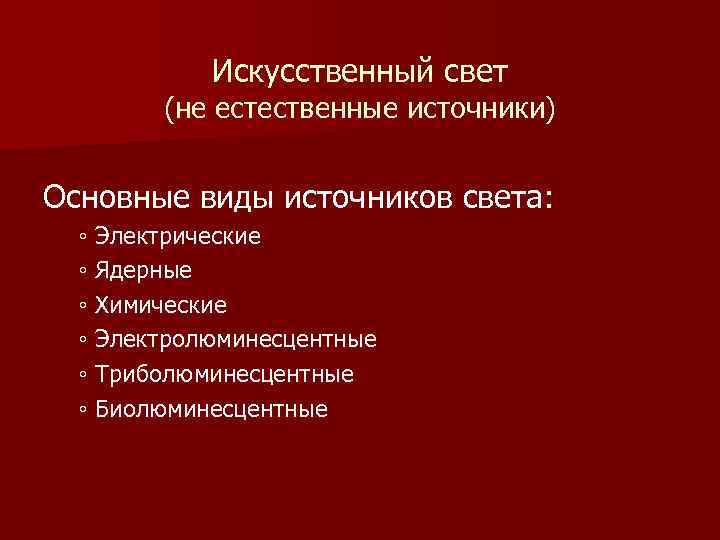 Искусственный свет
(не естественные источники)

Основные виды источников света:
◦ Электрические
◦ Ядерные
◦ Химические
◦ Электролюминесцентные
◦ Триболюминесцентные
◦ Биолюминесцентные